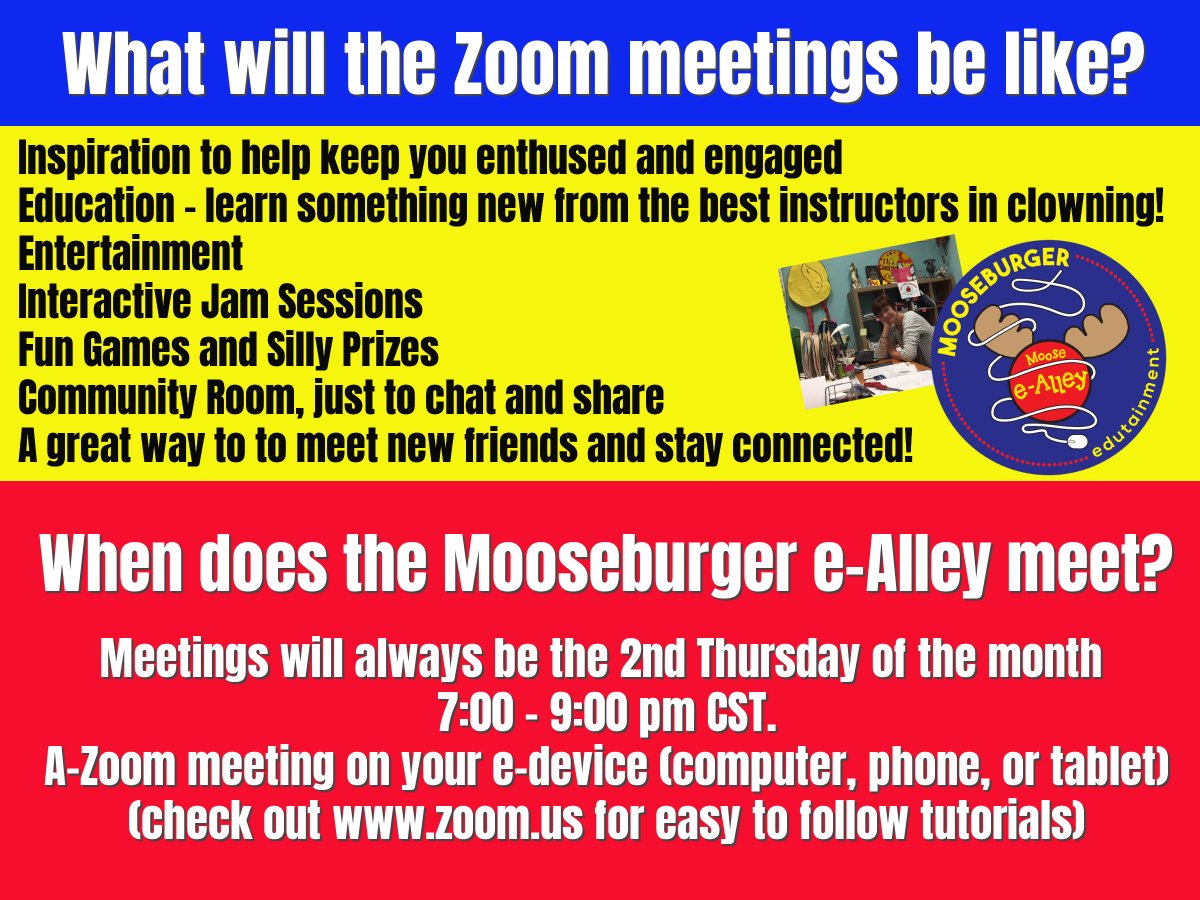 What will the Zoom meetings be like?

Inspiration to help keep you enthused and engaged
Education - learn something new from the best instructors in clowning!
Entertainment
Interactive Jam Sessions
Fun Games and Silly Prizes
Community Room, just to chat and share
A great way to to meet new friends and stay connected!

MOOSEBURGER
Moose
e-Alley
edutainment

When does the Mooseburger e-Alley meet?

Meetings will always be the 2nd Thursday of the month
7:00 - 9:00 pm CST.
A-Zoom meeting on your e-device (computer, phone, or tablet)
(check out www.zoom.us for easy to follow tutorials)